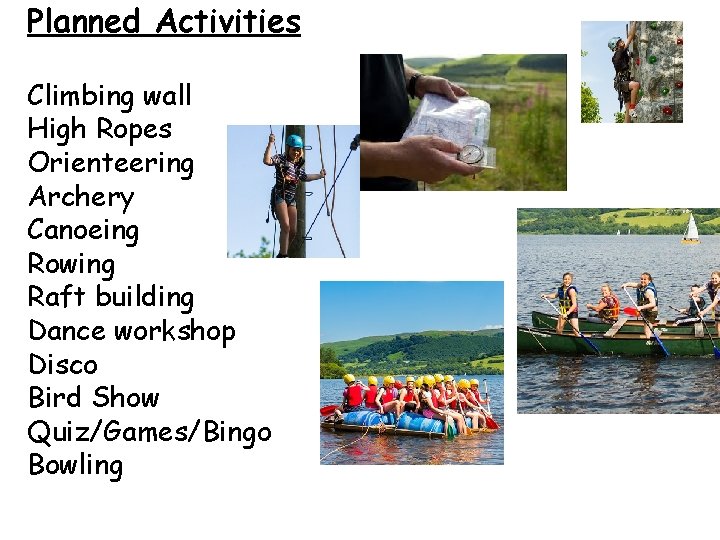 Planned Activities

Climbing wall
High Ropes
Orienteering
Archery
Canoeing
Rowing
Raft building
Dance workshop
Disco
Bird Show
Quiz/Games/Bingo
Bowling